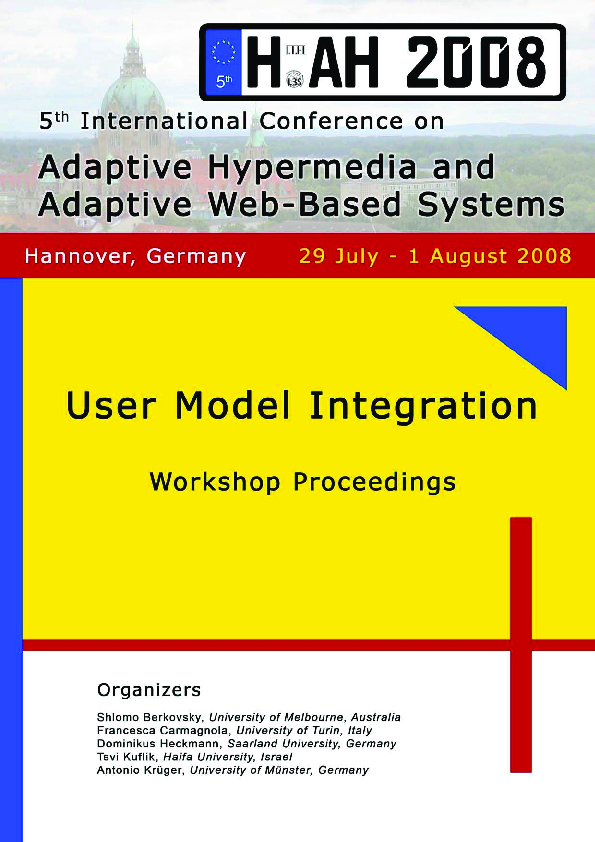 5th H AH 2008

5th International Conference on

Adaptive Hypermedia and Adaptive Web-Based Systems

Hannover, Germany 29 July - 1 August 2008

User Model Integration

Workshop Proceedings

Organizers

Shlomo Berkovsky, University of Melbourne, Australia
Francesca Carmagnola, University of Turin, Italy
Dominikus Heckmann, Saarland University, Germany
Tevi Kuflik, Haifa University, Israel
Antonio Krüger, University of Münster, Germany